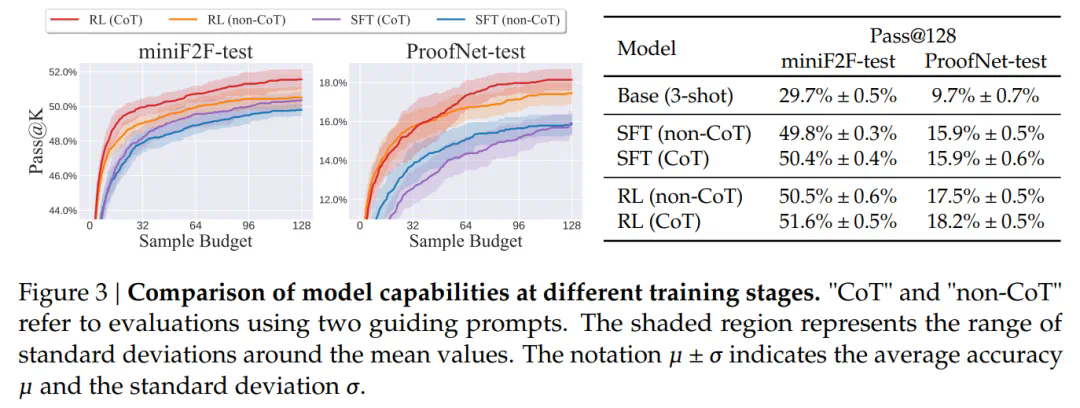 RL (CoT) RL (non-CoT) SFT (CoT) SFT (non-CoT)

miniF2F-test

Pass@K

52.0%
50.0%
48.0%
46.0%
44.0%

0 32 64 96 128
Sample Budget

ProofNet-test

18.0%
16.0%
14.0%
12.0%

0 32 64 96 128
Sample Budget

| Model | Pass@128 miniF2F-test | Pass@128 ProofNet-test |
|---|---|---|
| Base (3-shot) | 29.7% ± 0.5% | 9.7% ± 0.7% |
| SFT (non-CoT) | 49.8% ± 0.3% | 15.9% ± 0.5% |
| SFT (CoT) | 50.4% ± 0.4% | 15.9% ± 0.6% |
| RL (non-CoT) | 50.5% ± 0.6% | 17.5% ± 0.5% |
| RL (CoT) | 51.6% ± 0.5% | 18.2% ± 0.5% |

Figure 3 | **Comparison of model capabilities at different training stages.** "CoT" and "non-CoT" refer to evaluations using two guiding prompts. The shaded region represents the range of standard deviations around the mean values. The notation $\mu \pm \sigma$ indicates the average accuracy $\mu$ and the standard deviation $\sigma$.